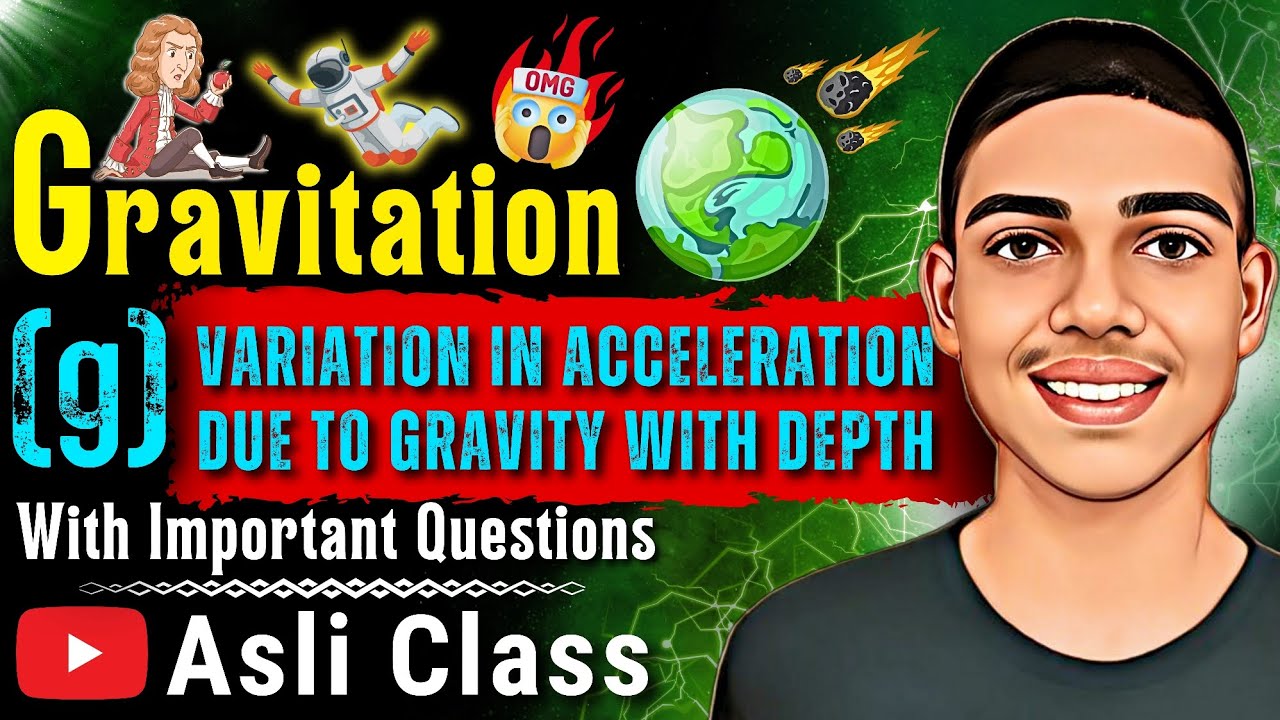 OMG

Gravitation

(g) VARIATION IN ACCELERATION DUE TO GRAVITY WITH DEPTH

With Important Questions

Asli Class